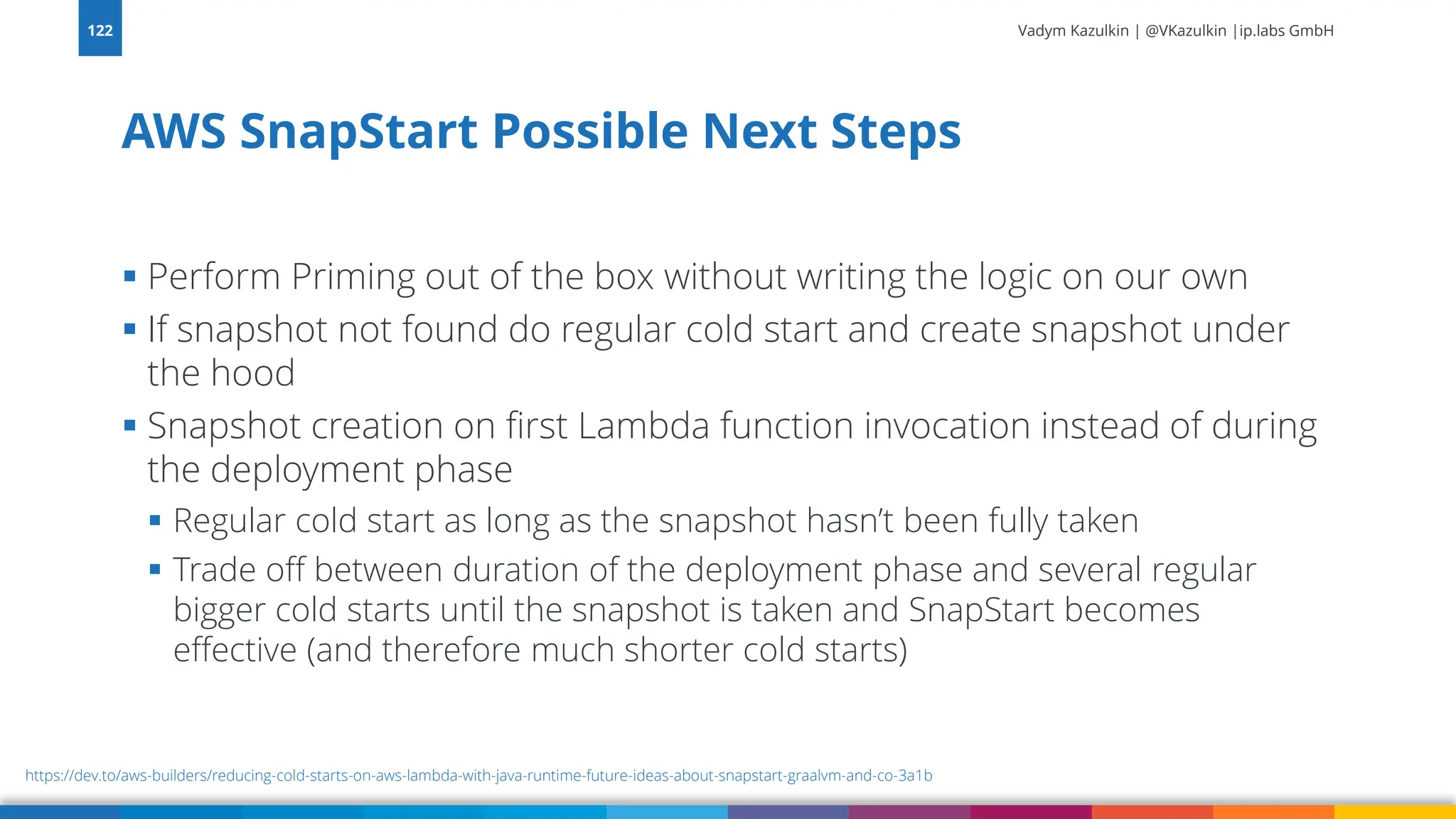 122

Vadym Kazulkin | @VKazulkin |ip.labs GmbH

AWS SnapStart Possible Next Steps

▪ Perform Priming out of the box without writing the logic on our own
▪ If snapshot not found do regular cold start and create snapshot under the hood
▪ Snapshot creation on first Lambda function invocation instead of during the deployment phase
  ▪ Regular cold start as long as the snapshot hasn't been fully taken
  ▪ Trade off between duration of the deployment phase and several regular bigger cold starts until the snapshot is taken and SnapStart becomes effective (and therefore much shorter cold starts)

https://dev.to/aws-builders/reducing-cold-starts-on-aws-lambda-with-java-runtime-future-ideas-about-snapstart-graalvm-and-co-3a1b